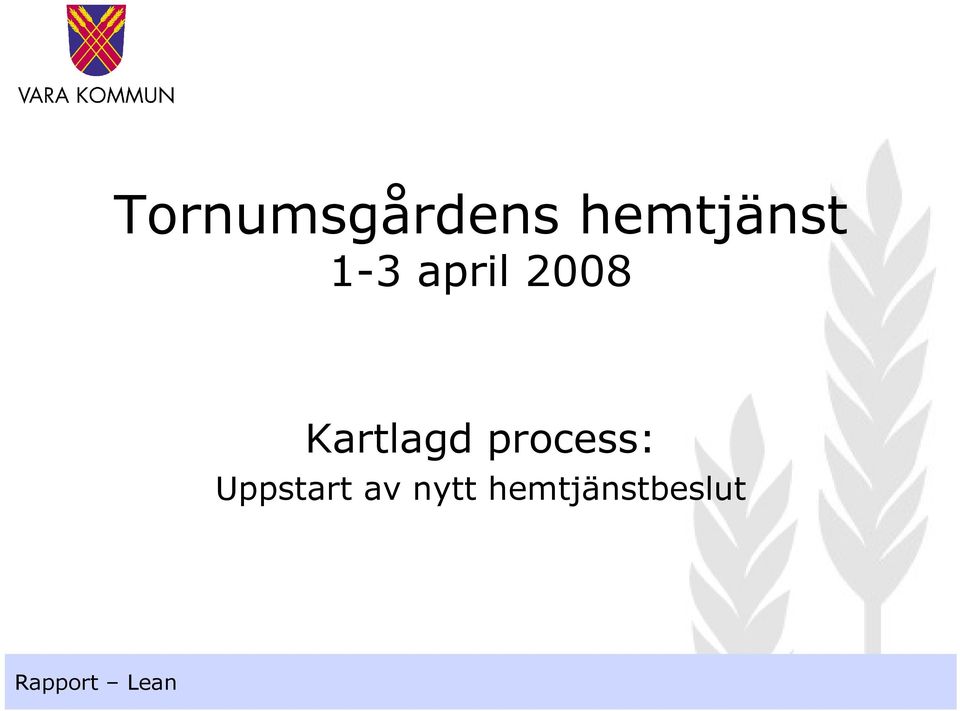 VARA KOMMUN

Tornumsgårdens hemtjänst
1-3 april 2008

Kartlagd process:
Uppstart av nytt hemtjänstbeslut

Rapport – Lean